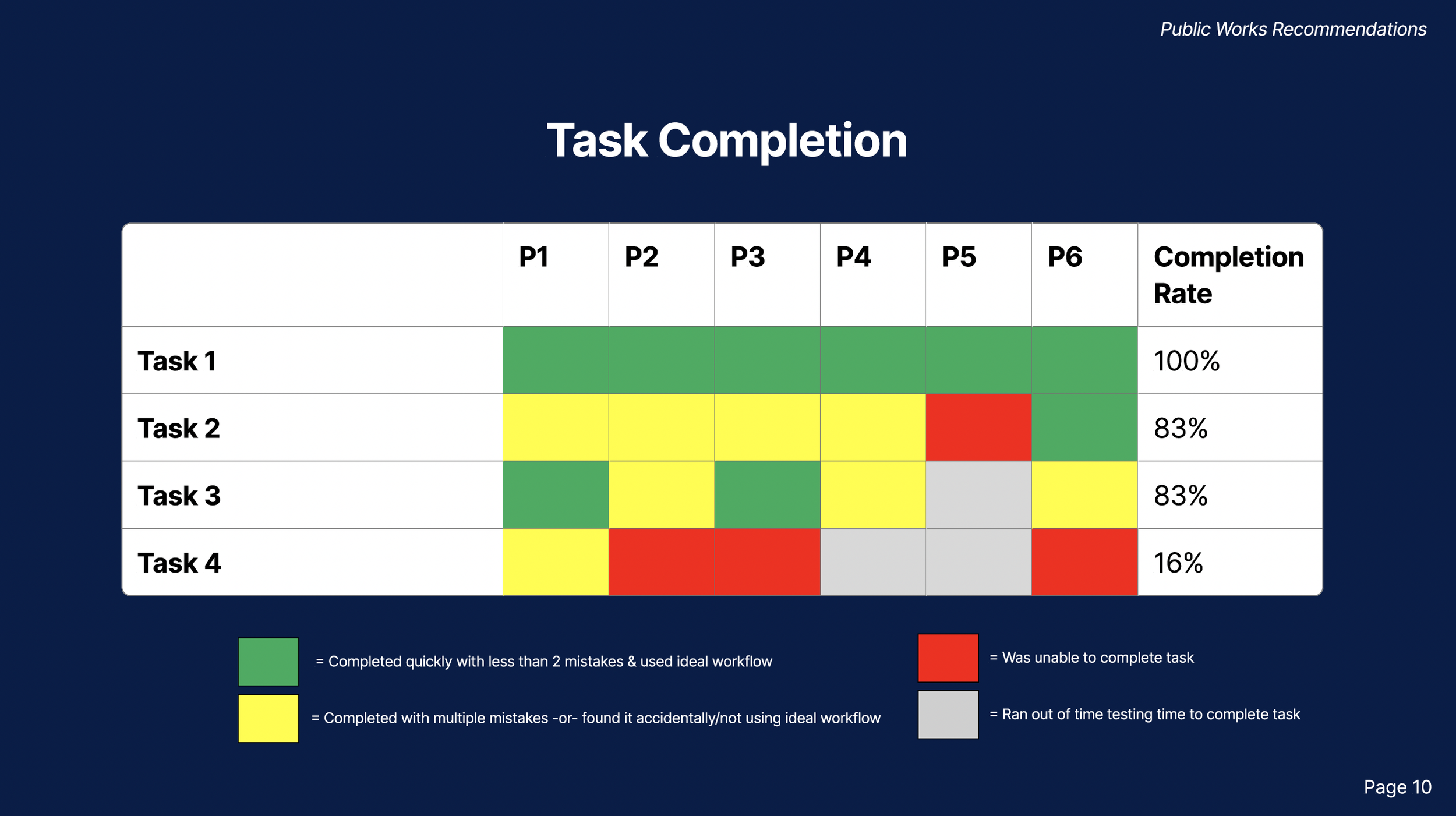 Public Works Recommendations

Task Completion

| | P1 | P2 | P3 | P4 | P5 | P6 | Completion Rate |
|---|---|---|---|---|---|---|---|
| Task 1 | | | | | | | 100% |
| Task 2 | | | | | | | 83% |
| Task 3 | | | | | | | 83% |
| Task 4 | | | | | | | 16% |

= Completed quickly with less than 2 mistakes & used ideal workflow

= Completed with multiple mistakes -or- found it accidentally/not using ideal workflow

= Was unable to complete task

= Ran out of time testing time to complete task

Page 10